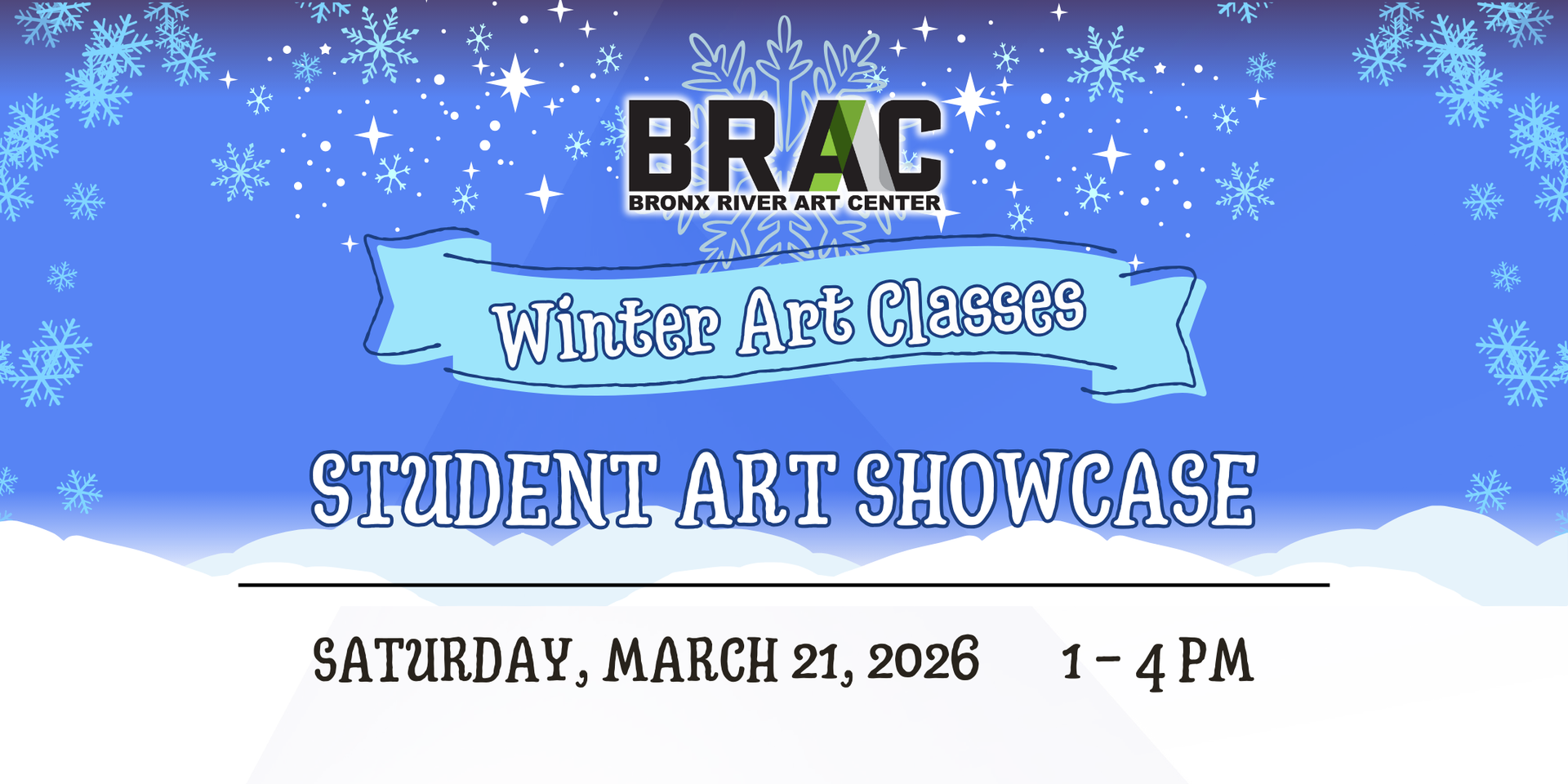 BRAC
BRONX RIVER ART CENTER

Winter Art Classes

STUDENT ART SHOWCASE

SATURDAY, MARCH 21, 2026 1 - 4 PM